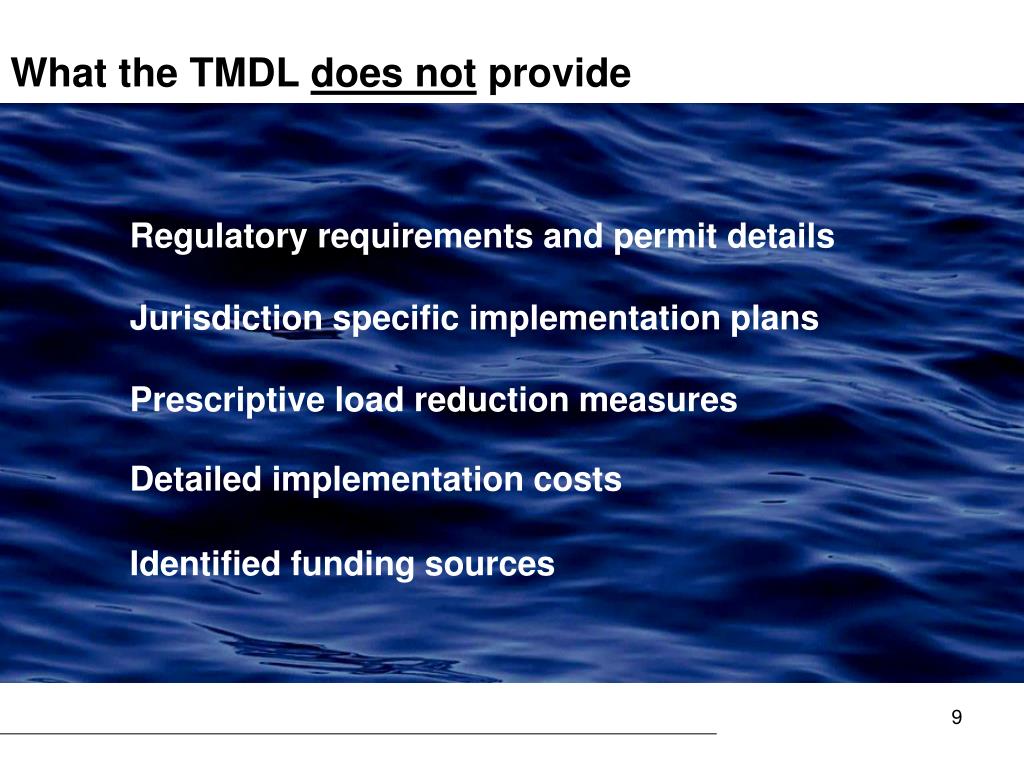 What the TMDL does not provide

Regulatory requirements and permit details

Jurisdiction specific implementation plans

Prescriptive load reduction measures

Detailed implementation costs

Identified funding sources

9